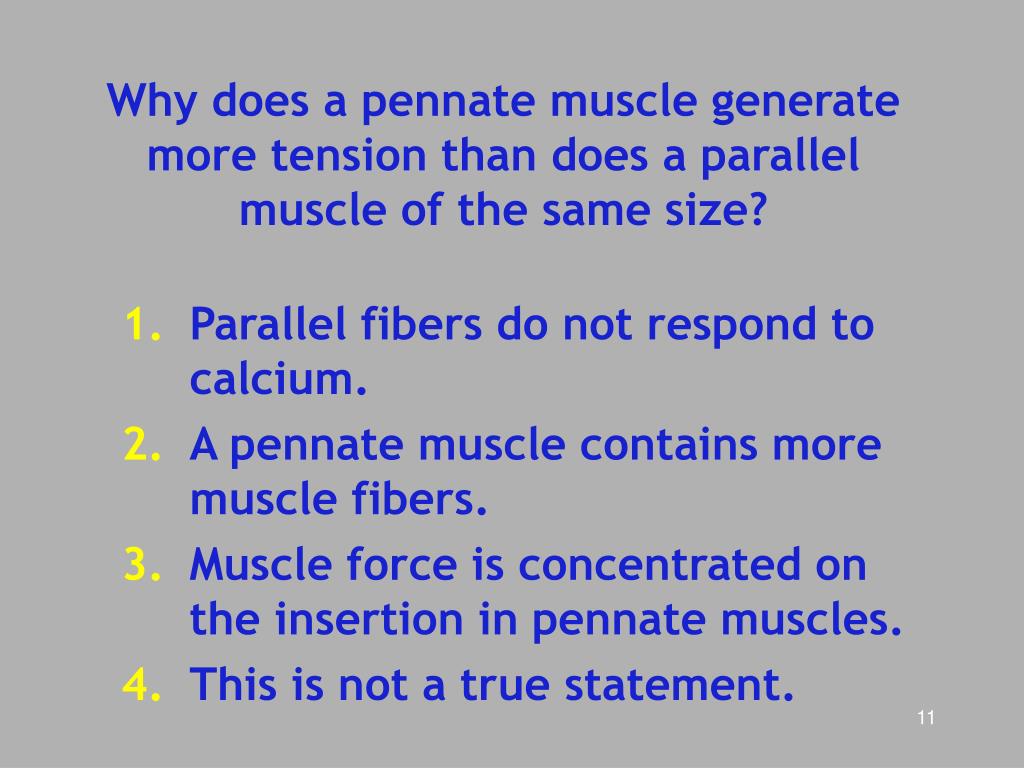 Why does a pennate muscle generate more tension than does a parallel muscle of the same size?

1. Parallel fibers do not respond to calcium.
2. A pennate muscle contains more muscle fibers.
3. Muscle force is concentrated on the insertion in pennate muscles.
4. This is not a true statement.

11